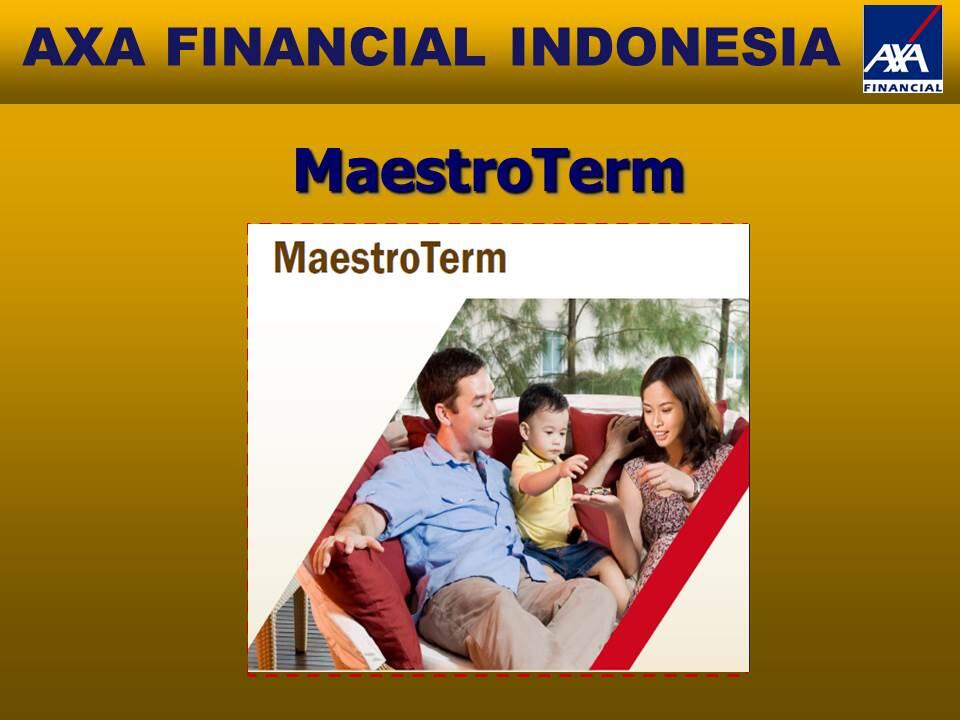 AXA FINANCIAL INDONESIA

AXA FINANCIAL

MaestroTerm

MaestroTerm